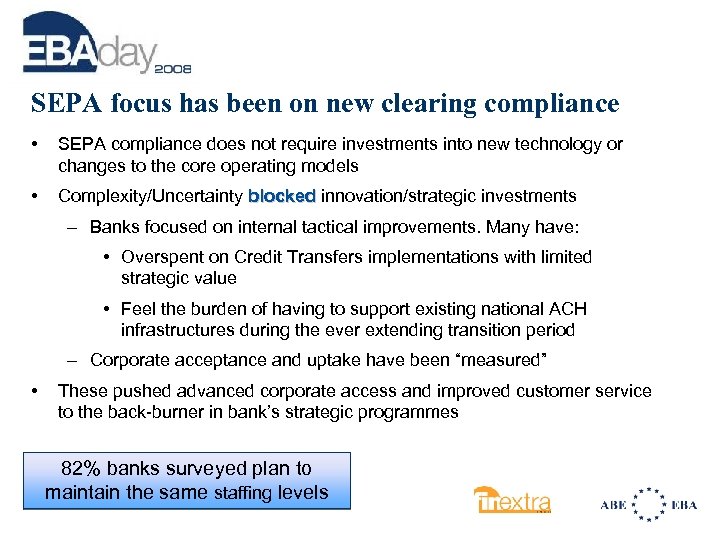 EBAday 2008

SEPA focus has been on new clearing compliance

• SEPA compliance does not require investments into new technology or changes to the core operating models

• Complexity/Uncertainty blocked innovation/strategic investments

– Banks focused on internal tactical improvements. Many have:

• Overspent on Credit Transfers implementations with limited strategic value

• Feel the burden of having to support existing national ACH infrastructures during the ever extending transition period

– Corporate acceptance and uptake have been “measured”

• These pushed advanced corporate access and improved customer service to the back-burner in bank’s strategic programmes

82% banks surveyed plan to maintain the same staffing levels

finextra

ABE EBA